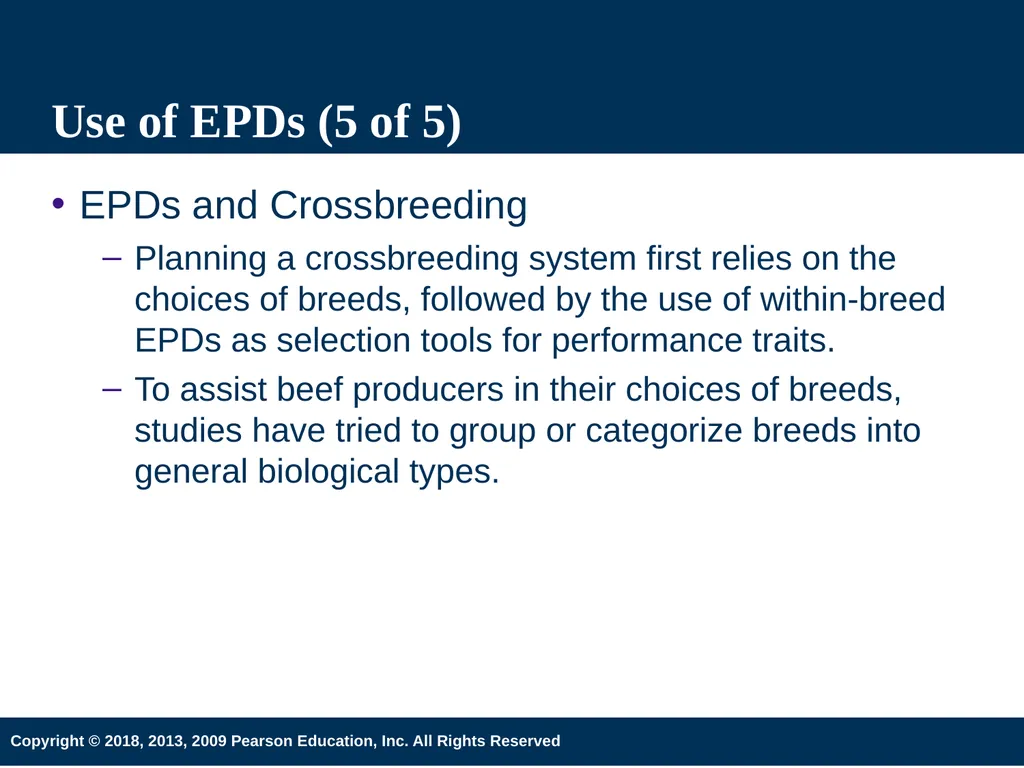 Use of EPDs (5 of 5)

• EPDs and Crossbreeding

– Planning a crossbreeding system first relies on the choices of breeds, followed by the use of within-breed EPDs as selection tools for performance traits.

– To assist beef producers in their choices of breeds, studies have tried to group or categorize breeds into general biological types.

Copyright © 2018, 2013, 2009 Pearson Education, Inc. All Rights Reserved